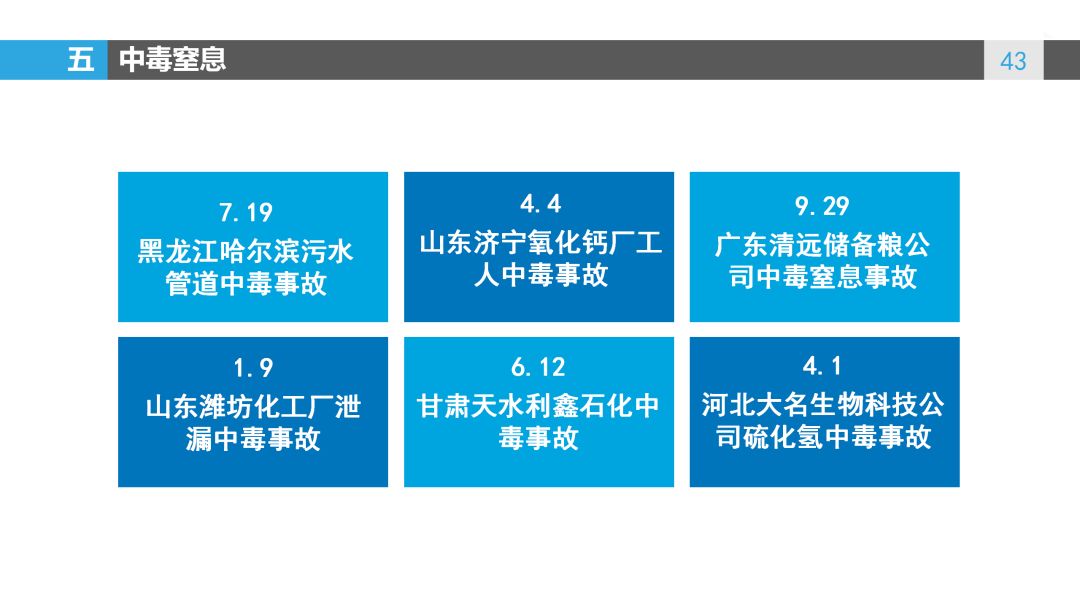 五 中毒窒息

43

7.19
黑龙江哈尔滨污水管道中毒事故

4.4
山东济宁氧化钙厂工人中毒事故

9.29
广东清远储备粮公司中毒窒息事故

1.9
山东潍坊化工厂泄漏中毒事故

6.12
甘肃天水利鑫石化中毒事故

4.1
河北大名生物科技公司硫化氢中毒事故